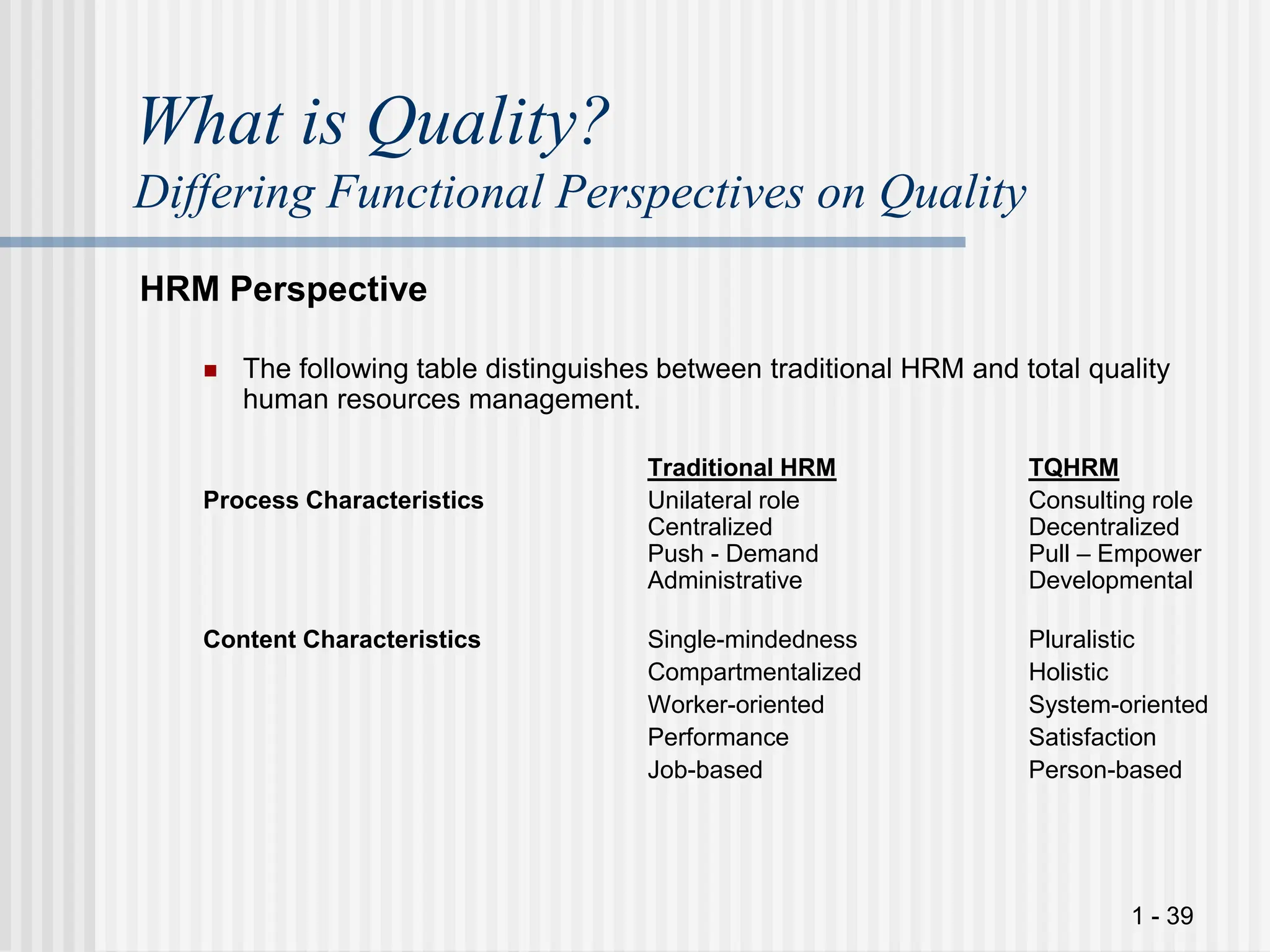 What is Quality?
Differing Functional Perspectives on Quality

HRM Perspective

The following table distinguishes between traditional HRM and total quality human resources management.

| | Traditional HRM | TQHRM |
|---|---|---|
| Process Characteristics | Unilateral role | Consulting role |
| | Centralized | Decentralized |
| | Push - Demand | Pull – Empower |
| | Administrative | Developmental |
| Content Characteristics | Single-mindedness | Pluralistic |
| | Compartmentalized | Holistic |
| | Worker-oriented | System-oriented |
| | Performance | Satisfaction |
| | Job-based | Person-based |

1 - 39